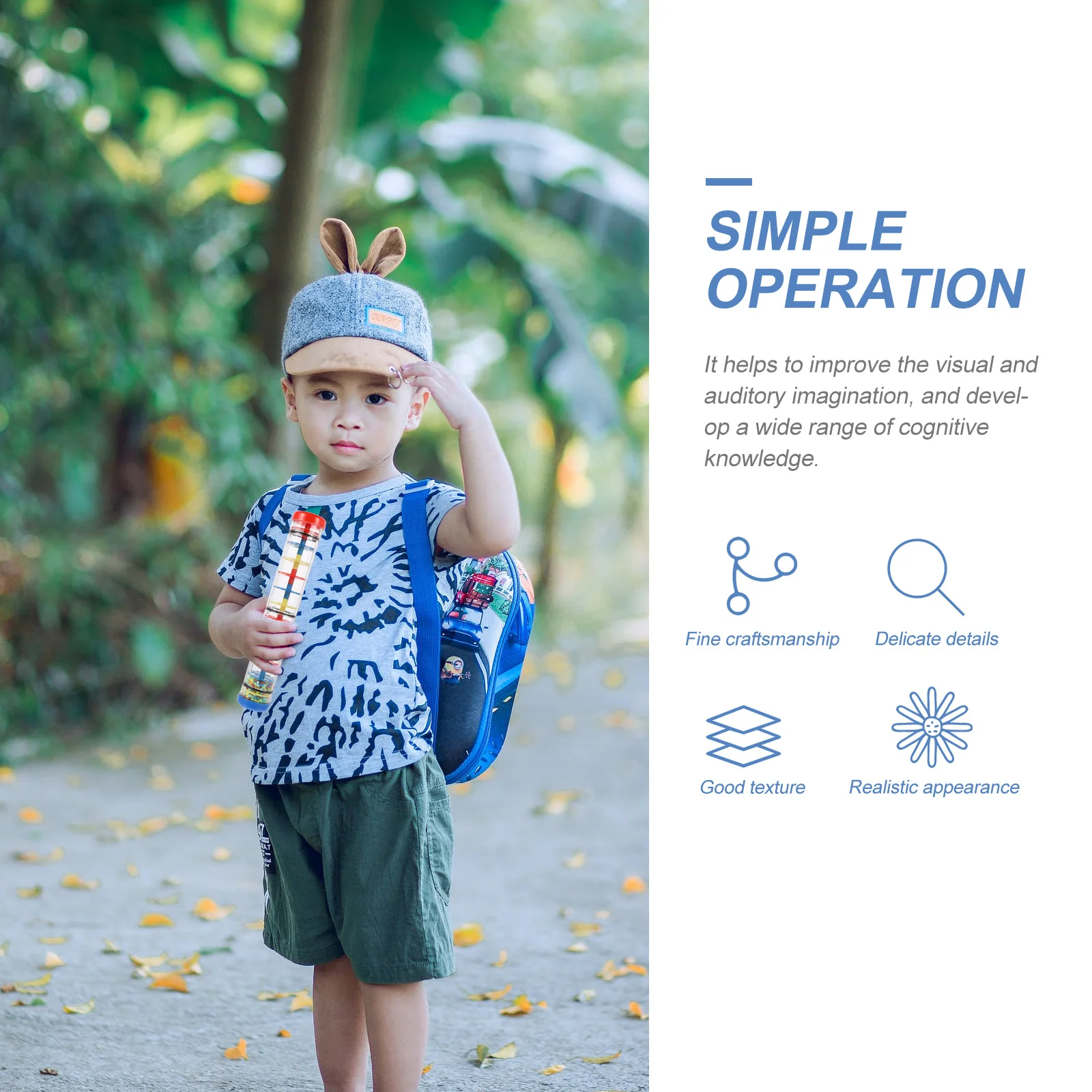 SIMPLE OPERATION

It helps to improve the visual and auditory imagination, and develop a wide range of cognitive knowledge.

Fine craftsmanship

Delicate details

Good texture

Realistic appearance